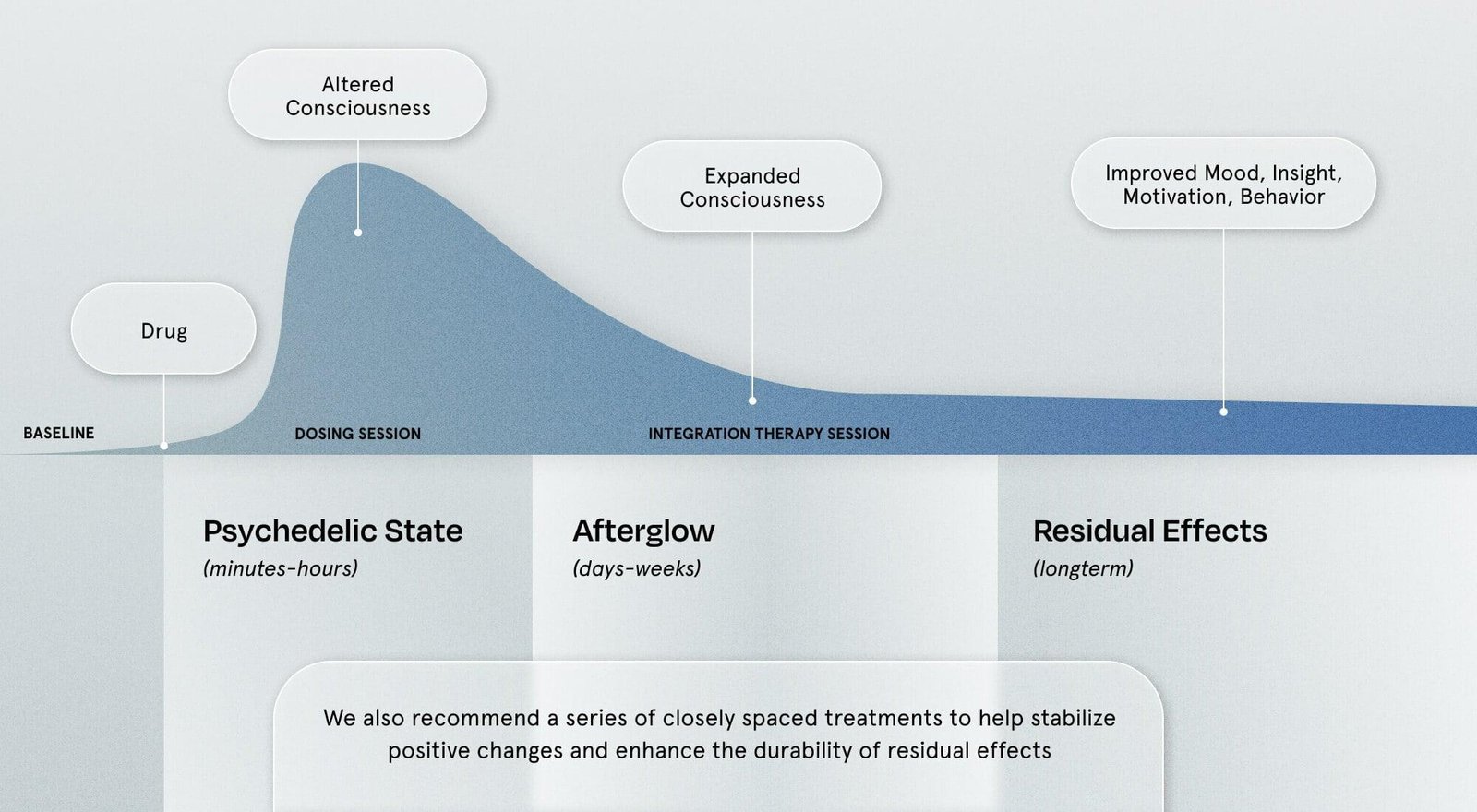 Altered Consciousness

Expanded Consciousness

Improved Mood, Insight, Motivation, Behavior

Drug

BASELINE

DOSING SESSION

INTEGRATION THERAPY SESSION

Psychedelic State
(minutes-hours)

Afterglow
(days-weeks)

Residual Effects
(longterm)

We also recommend a series of closely spaced treatments to help stabilize positive changes and enhance the durability of residual effects